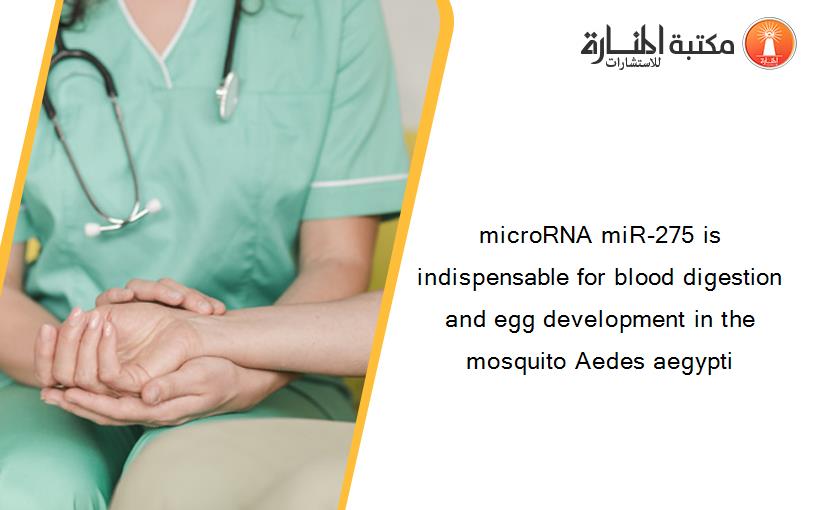 مكتبة المنارة للاستشارات

microRNA miR-275 is indispensable for blood digestion and egg development in the mosquito Aedes aegypti